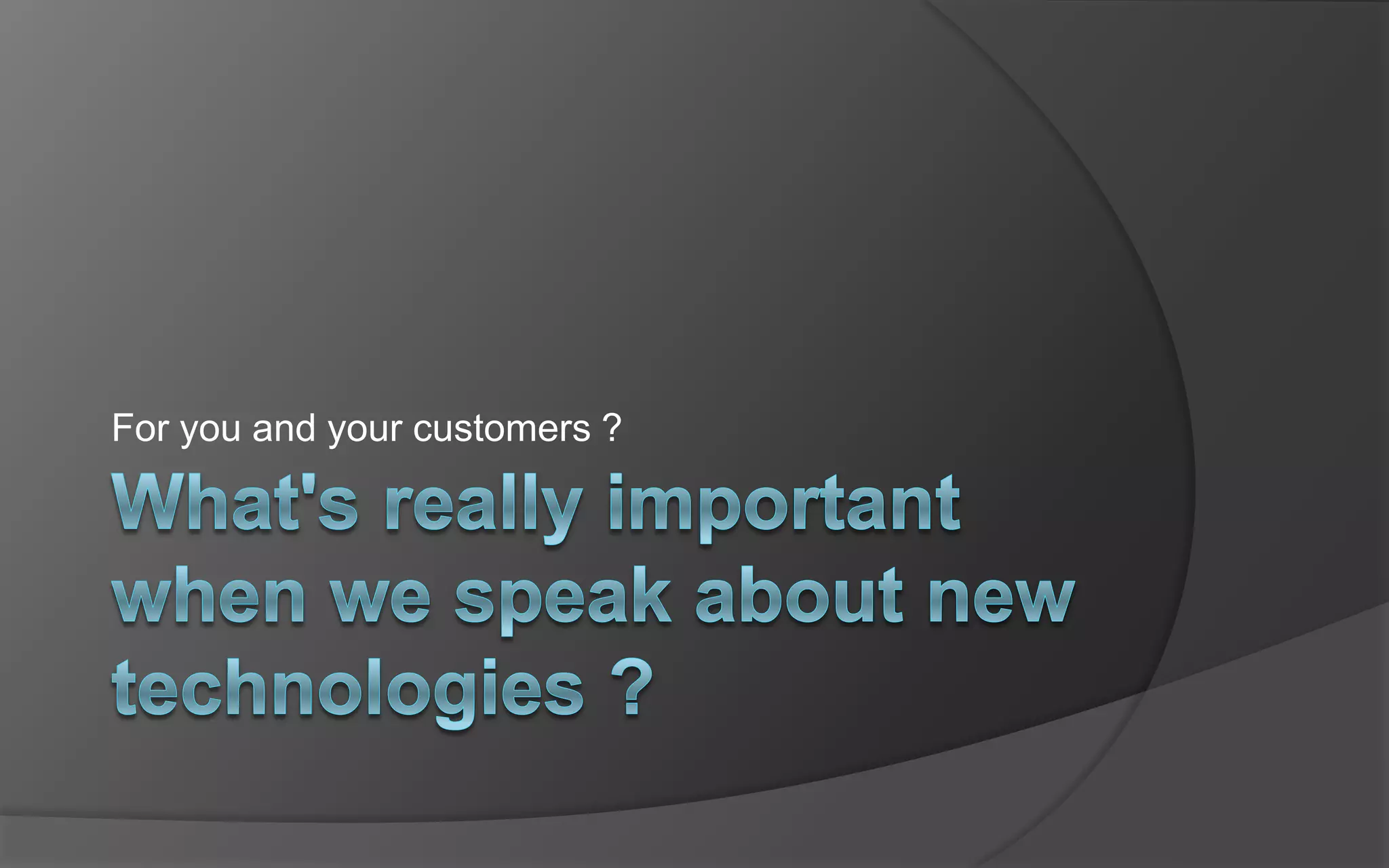 For you and your customers ?

What's really important when we speak about new technologies ?